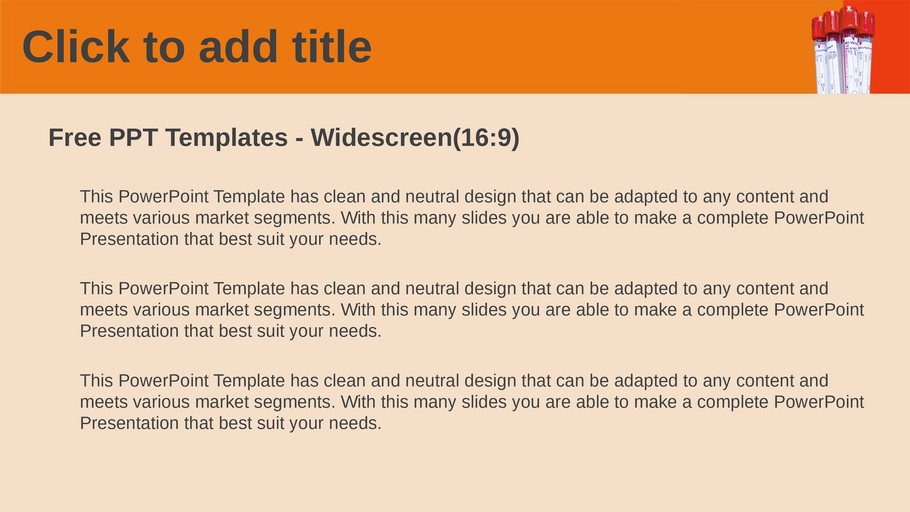 Click to add title

Free PPT Templates - Widescreen(16:9)

This PowerPoint Template has clean and neutral design that can be adapted to any content and meets various market segments. With this many slides you are able to make a complete PowerPoint Presentation that best suit your needs.

This PowerPoint Template has clean and neutral design that can be adapted to any content and meets various market segments. With this many slides you are able to make a complete PowerPoint Presentation that best suit your needs.

This PowerPoint Template has clean and neutral design that can be adapted to any content and meets various market segments. With this many slides you are able to make a complete PowerPoint Presentation that best suit your needs.